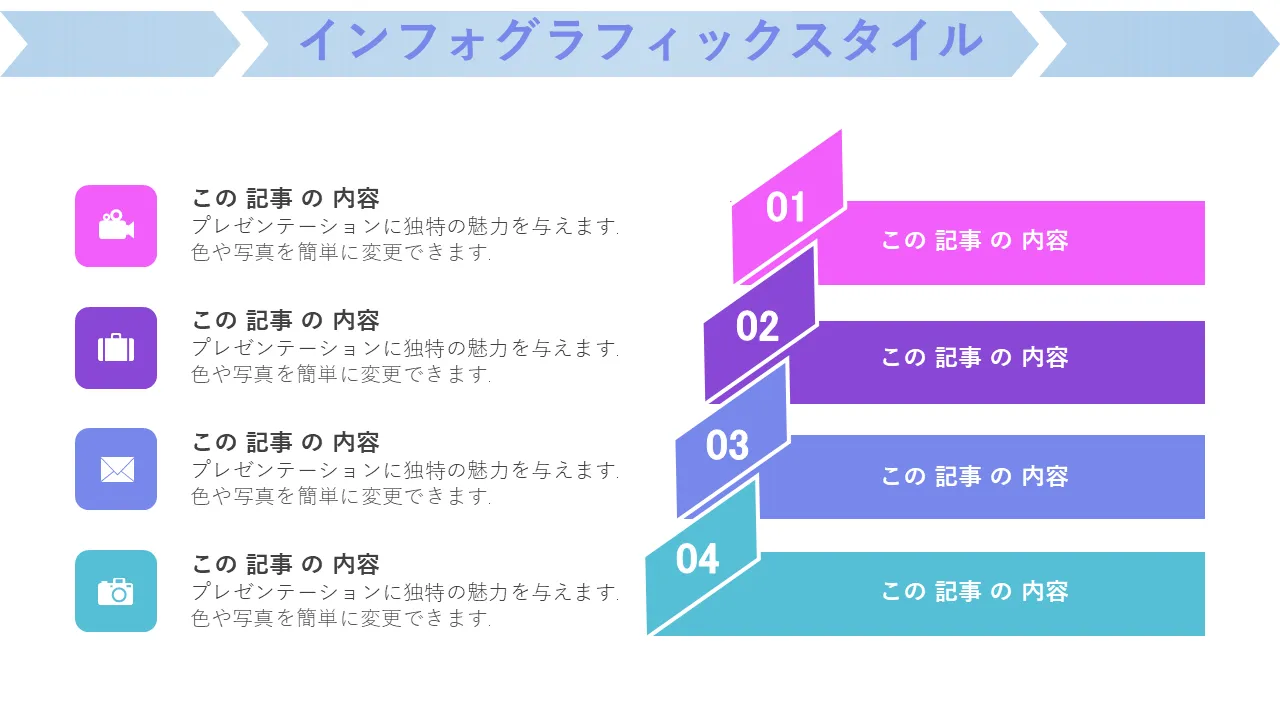 インフォグラフィックスタイル

この 記事 の 内容
プレゼンテーションに独特の魅力を与えます.
色や写真を簡単に変更できます.

この 記事 の 内容
プレゼンテーションに独特の魅力を与えます.
色や写真を簡単に変更できます.

この 記事 の 内容
プレゼンテーションに独特の魅力を与えます.
色や写真を簡単に変更できます.

この 記事 の 内容
プレゼンテーションに独特の魅力を与えます.
色や写真を簡単に変更できます.

01
この 記事 の 内容

02
この 記事 の 内容

03
この 記事 の 内容

04
この 記事 の 内容